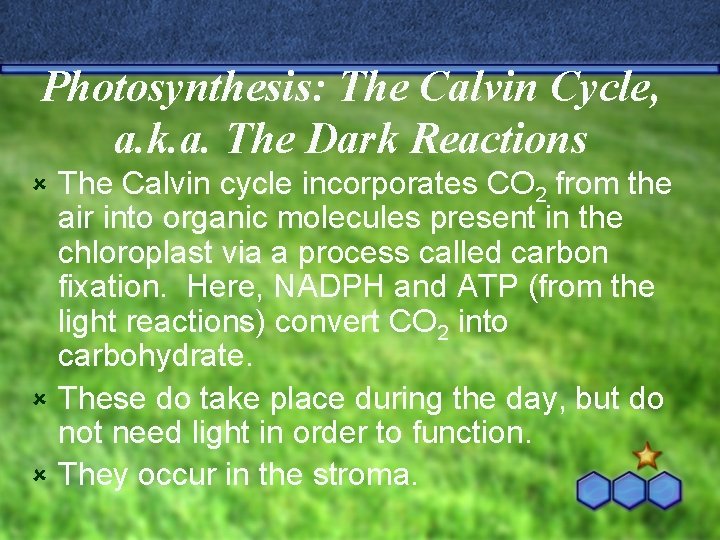 Photosynthesis: The Calvin Cycle, a.k.a. The Dark Reactions

The Calvin cycle incorporates $CO_2$ from the air into organic molecules present in the chloroplast via a process called carbon fixation.  Here, NADPH and ATP (from the light reactions) convert $CO_2$ into carbohydrate.

These do take place during the day, but do not need light in order to function.

They occur in the stroma.